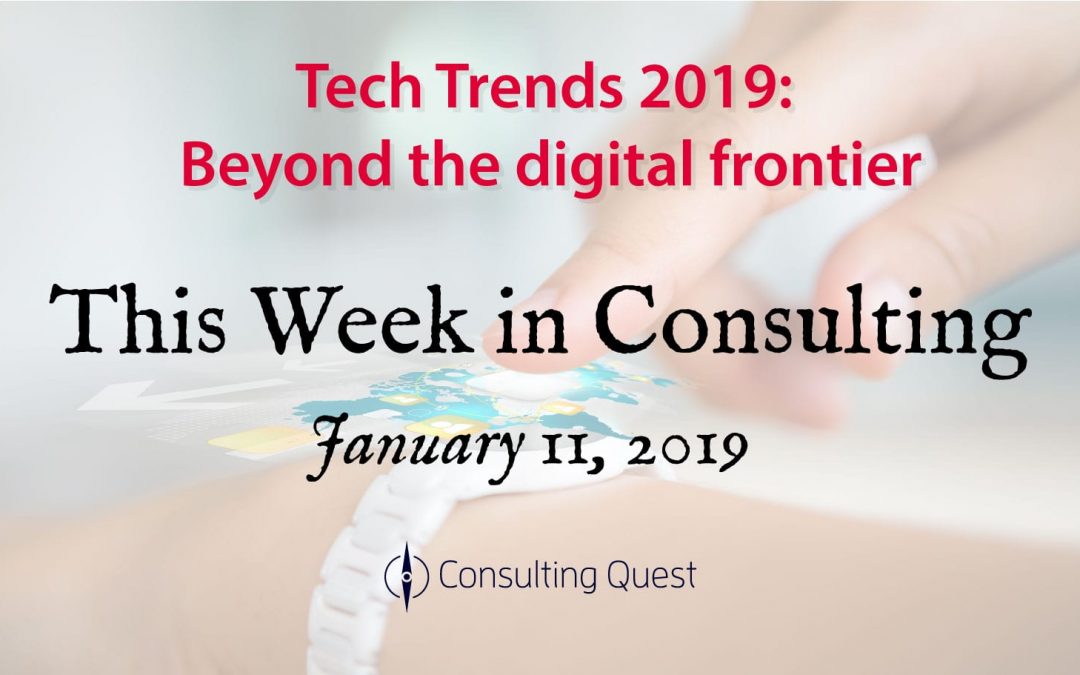 Tech Trends 2019:
Beyond the digital frontier

This Week in Consulting

January 11, 2019

Consulting Quest